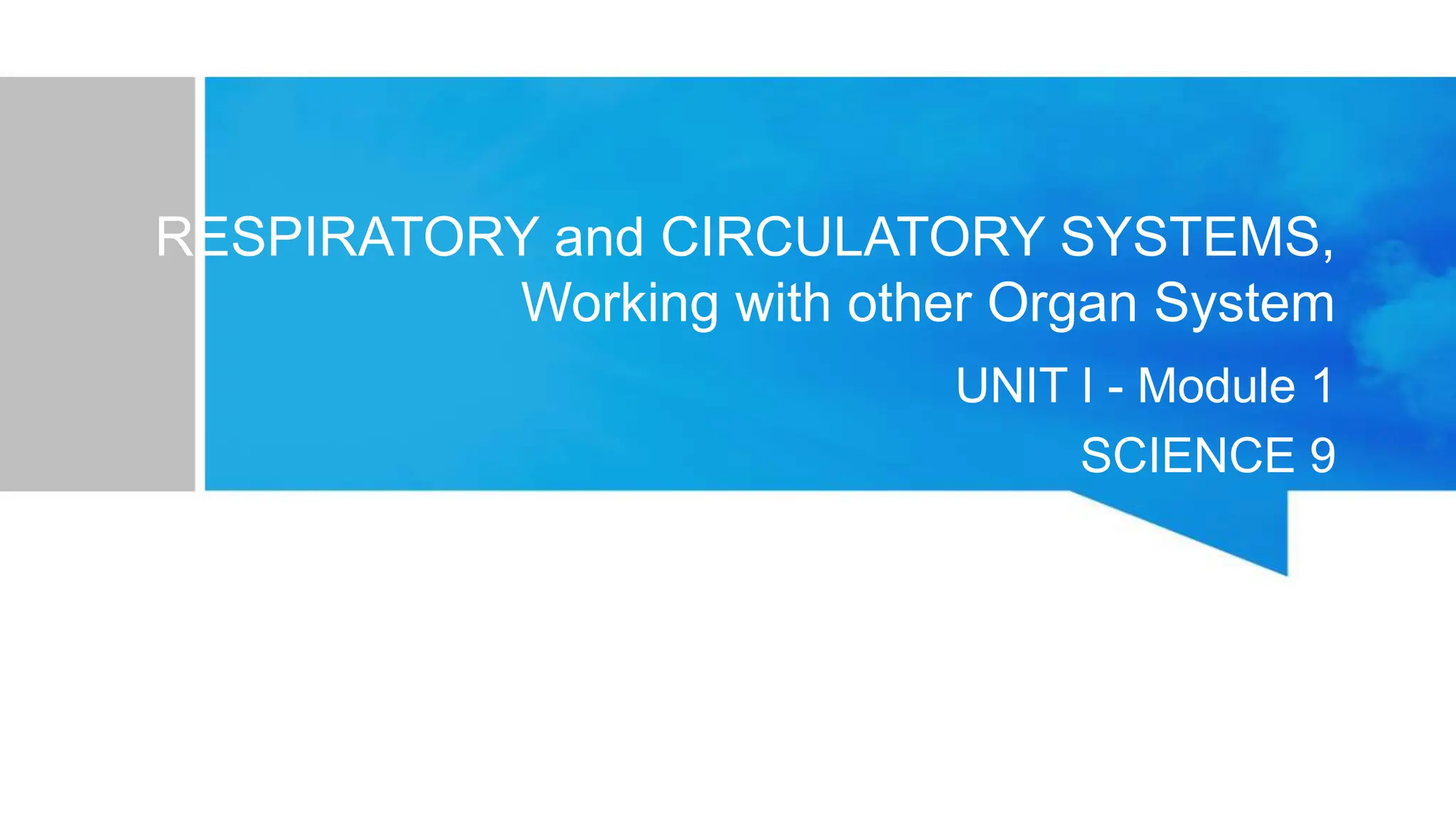 RESPIRATORY and CIRCULATORY SYSTEMS, Working with other Organ System

UNIT I - Module 1

SCIENCE 9